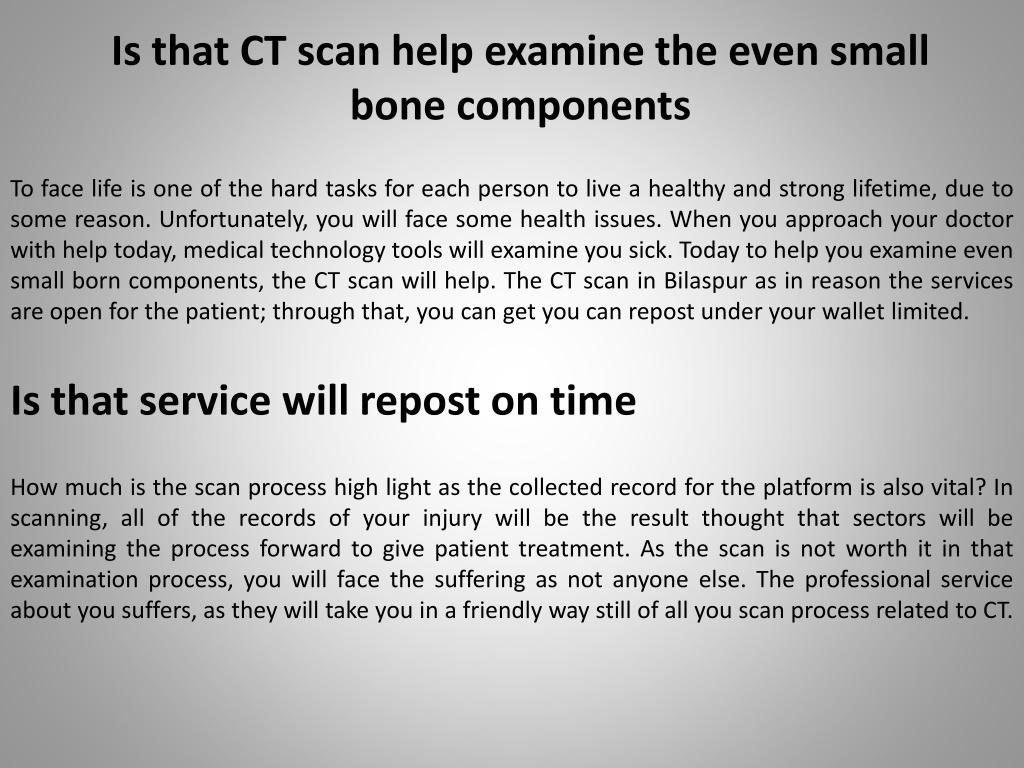 Is that CT scan help examine the even small bone components

To face life is one of the hard tasks for each person to live a healthy and strong lifetime, due to some reason. Unfortunately, you will face some health issues. When you approach your doctor with help today, medical technology tools will examine you sick. Today to help you examine even small born components, the CT scan will help. The CT scan in Bilaspur as in reason the services are open for the patient; through that, you can get you can repost under your wallet limited.

Is that service will repost on time

How much is the scan process high light as the collected record for the platform is also vital? In scanning, all of the records of your injury will be the result thought that sectors will be examining the process forward to give patient treatment. As the scan is not worth it in that examination process, you will face the suffering as not anyone else. The professional service about you suffers, as they will take you in a friendly way still of all you scan process related to CT.